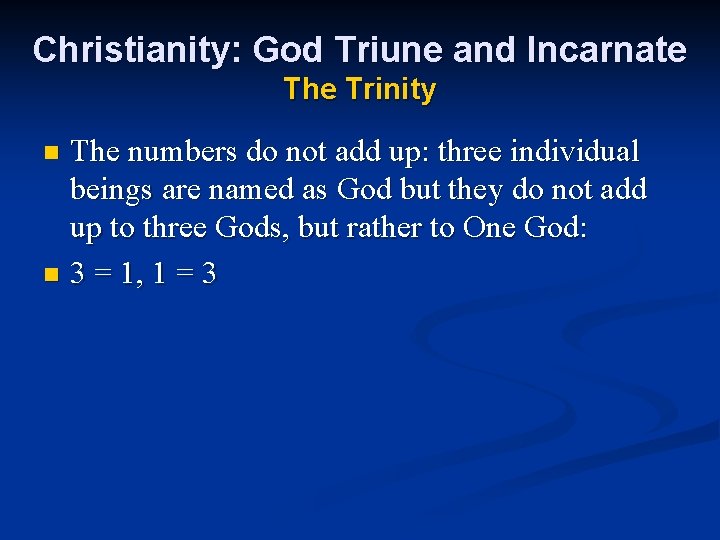 Christianity: God Triune and Incarnate
The Trinity

- The numbers do not add up: three individual beings are named as God but they do not add up to three Gods, but rather to One God:
- $3 = 1, 1 = 3$